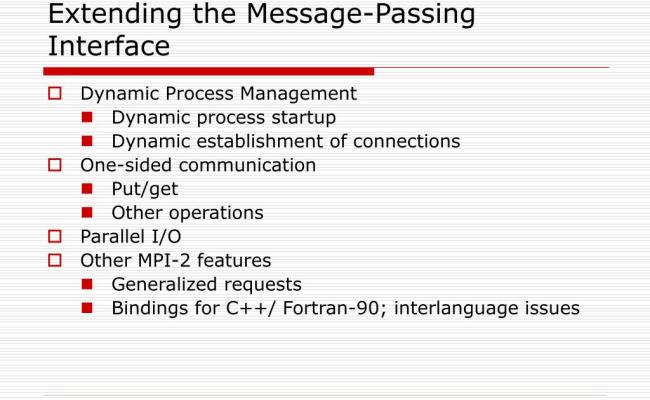 Extending the Message-Passing Interface

Dynamic Process Management
Dynamic process startup
Dynamic establishment of connections
One-sided communication
Put/get
Other operations
Parallel I/O
Other MPI-2 features
Generalized requests
Bindings for C++/ Fortran-90; interlanguage issues